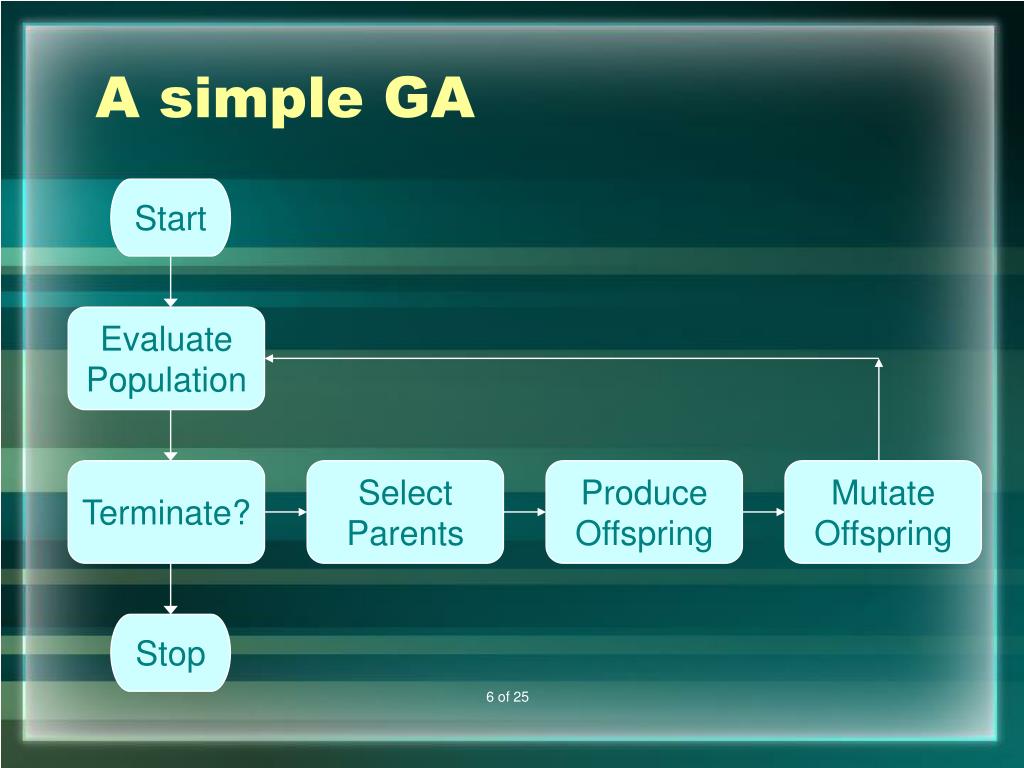 A simple GA

Start

Evaluate Population

Terminate?

Select Parents

Produce Offspring

Mutate Offspring

Stop

6 of 25